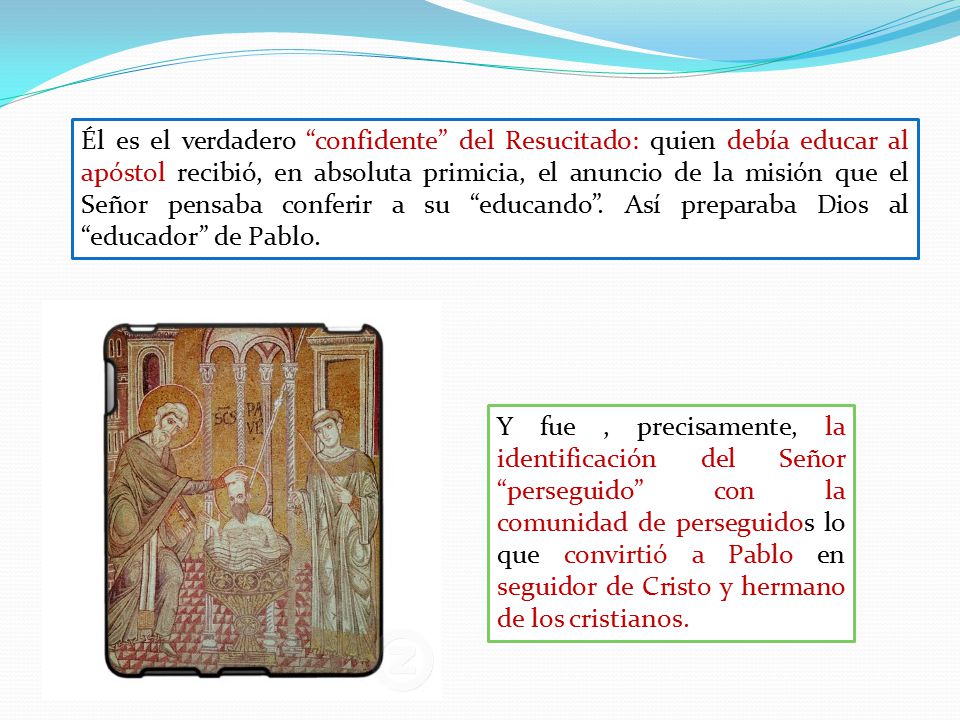 Él es el verdadero “confidente” del Resucitado: quien debía educar al apóstol recibió, en absoluta primicia, el anuncio de la misión que el Señor pensaba conferir a su “educando”. Así preparaba Dios al “educador” de Pablo.

SCS PA VL

Y fue , precisamente, la identificación del Señor “perseguido” con la comunidad de perseguidos lo que convirtió a Pablo en seguidor de Cristo y hermano de los cristianos.